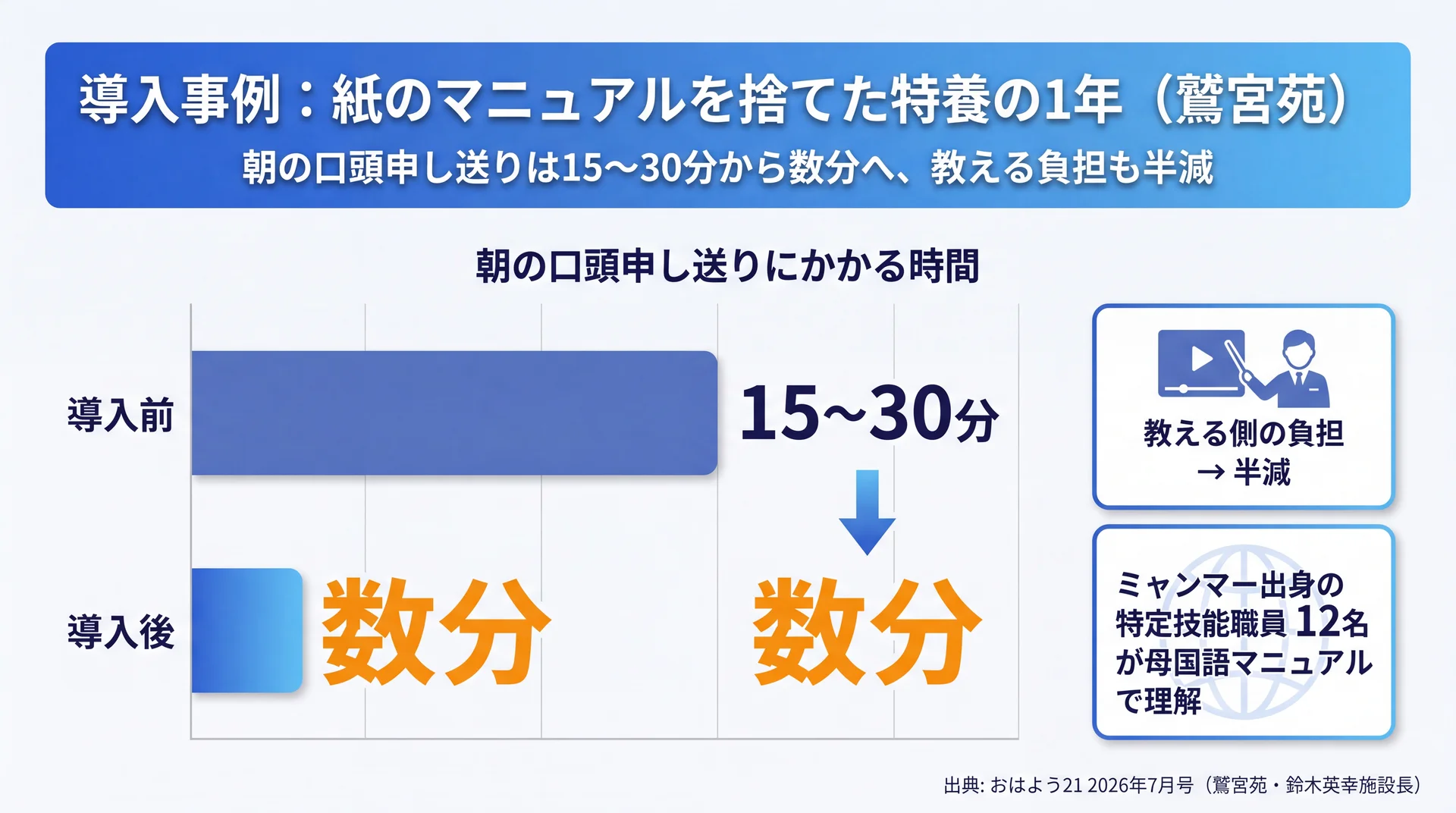 導入事例：紙のマニュアルを捨てた特養の1年（鷲宮苑）

朝の口頭申し送りは15〜30分から数分へ、教える負担も半減

朝の口頭申し送りにかかる時間

導入前

15~30分

導入後

数分

数分

教える側の負担
→ 半減

ミャンマー出身の特定技能職員 12名が母国語マニュアルで理解

出典: おはよう21 2026年7月号（鷲宮苑・鈴木英幸施設長）